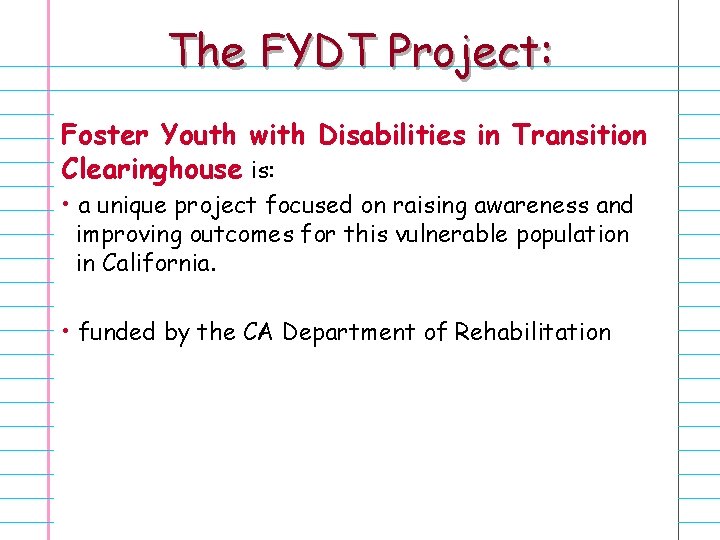 The FYDT Project:

Foster Youth with Disabilities in Transition Clearinghouse is:

• a unique project focused on raising awareness and improving outcomes for this vulnerable population in California.

• funded by the CA Department of Rehabilitation